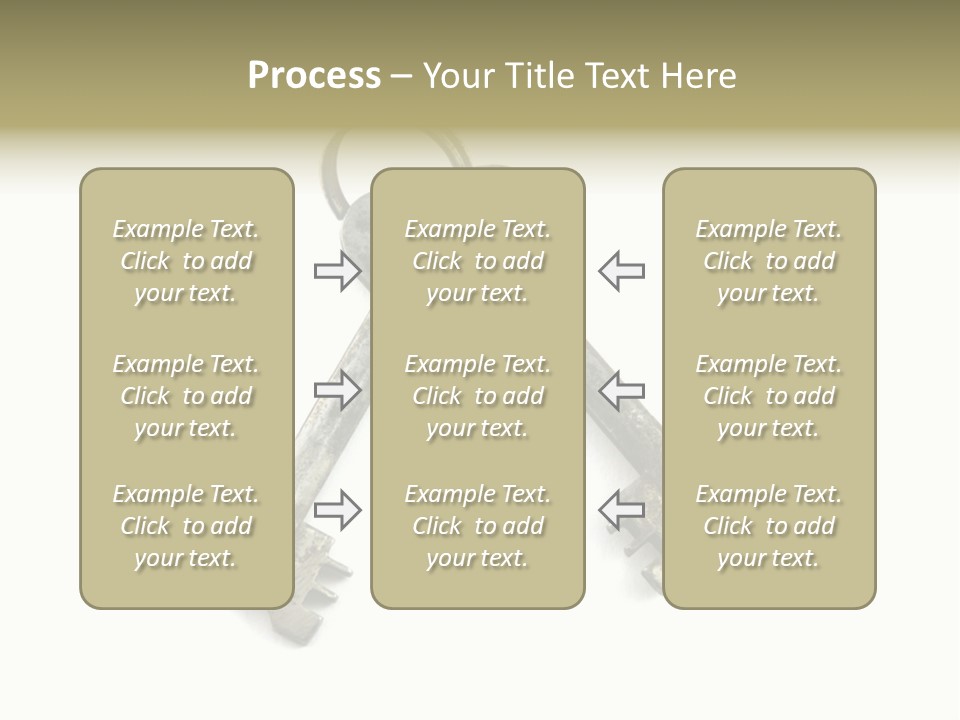 Process – Your Title Text Here

Example Text. Click to add your text.

Example Text. Click to add your text.

Example Text. Click to add your text.

Example Text. Click to add your text.

Example Text. Click to add your text.

Example Text. Click to add your text.

Example Text. Click to add your text.

Example Text. Click to add your text.

Example Text. Click to add your text.